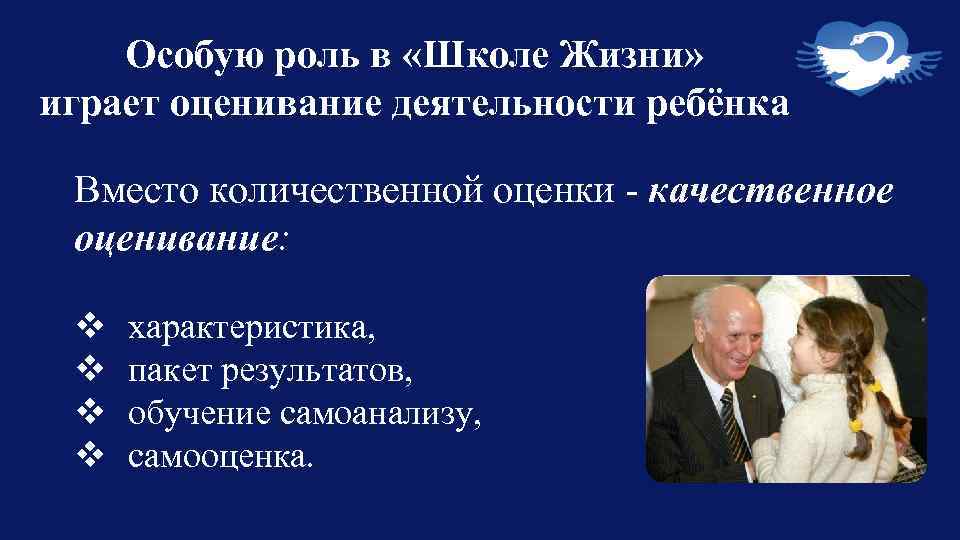 Особую роль в «Школе Жизни» играет оценивание деятельности ребёнка

Вместо количественной оценки - качественное оценивание:

❖ характеристика,
❖ пакет результатов,
❖ обучение самоанализу,
❖ самооценка.